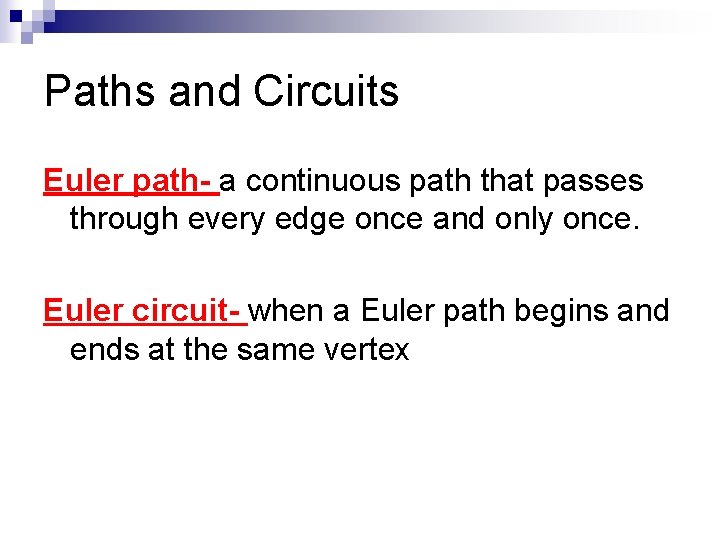 Paths and Circuits

Euler path- a continuous path that passes through every edge once and only once.

Euler circuit- when a Euler path begins and ends at the same vertex